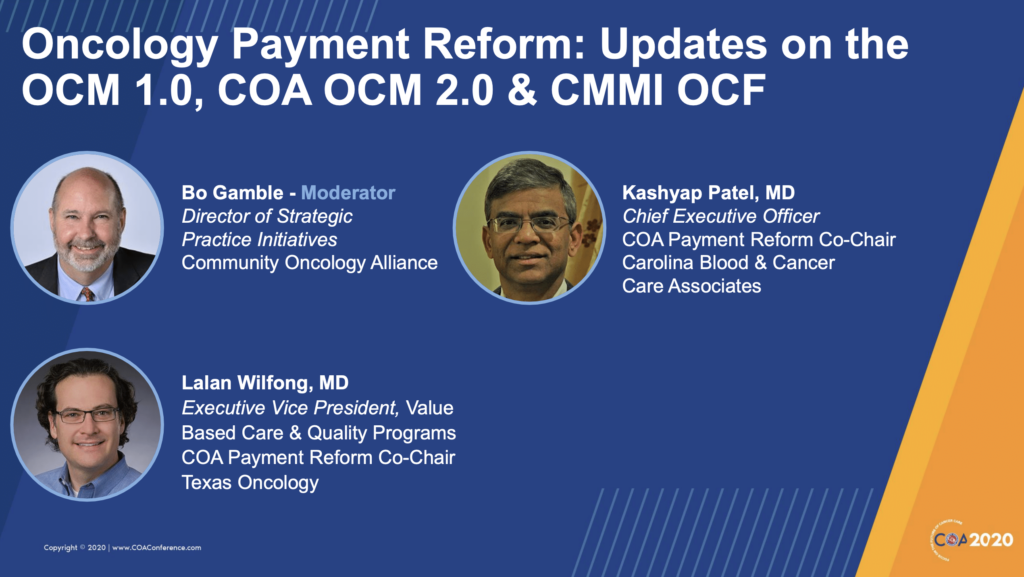 Oncology Payment Reform: Updates on the OCM 1.0, COA OCM 2.0 & CMMI OCF

Bo Gamble - Moderator
Director of Strategic Practice Initiatives
Community Oncology Alliance

Kashyap Patel, MD
Chief Executive Officer
COA Payment Reform Co-Chair
Carolina Blood & Cancer Care Associates

Lalan Wilfong, MD
Executive Vice President, Value Based Care & Quality Programs
COA Payment Reform Co-Chair
Texas Oncology

Copyright © 2020 | www.COAConference.com

COA2020